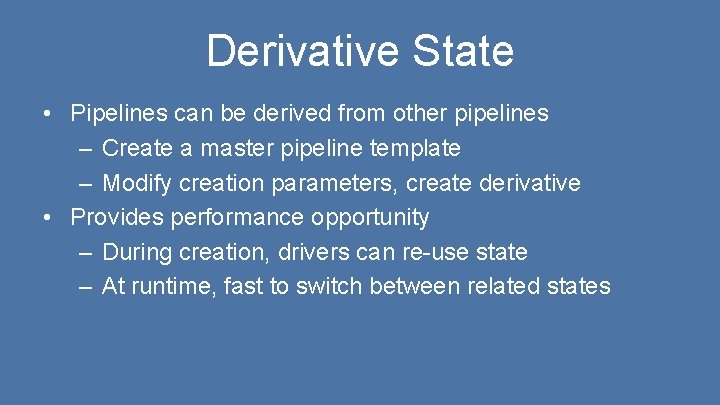 Derivative State

• Pipelines can be derived from other pipelines
– Create a master pipeline template
– Modify creation parameters, create derivative
• Provides performance opportunity
– During creation, drivers can re-use state
– At runtime, fast to switch between related states